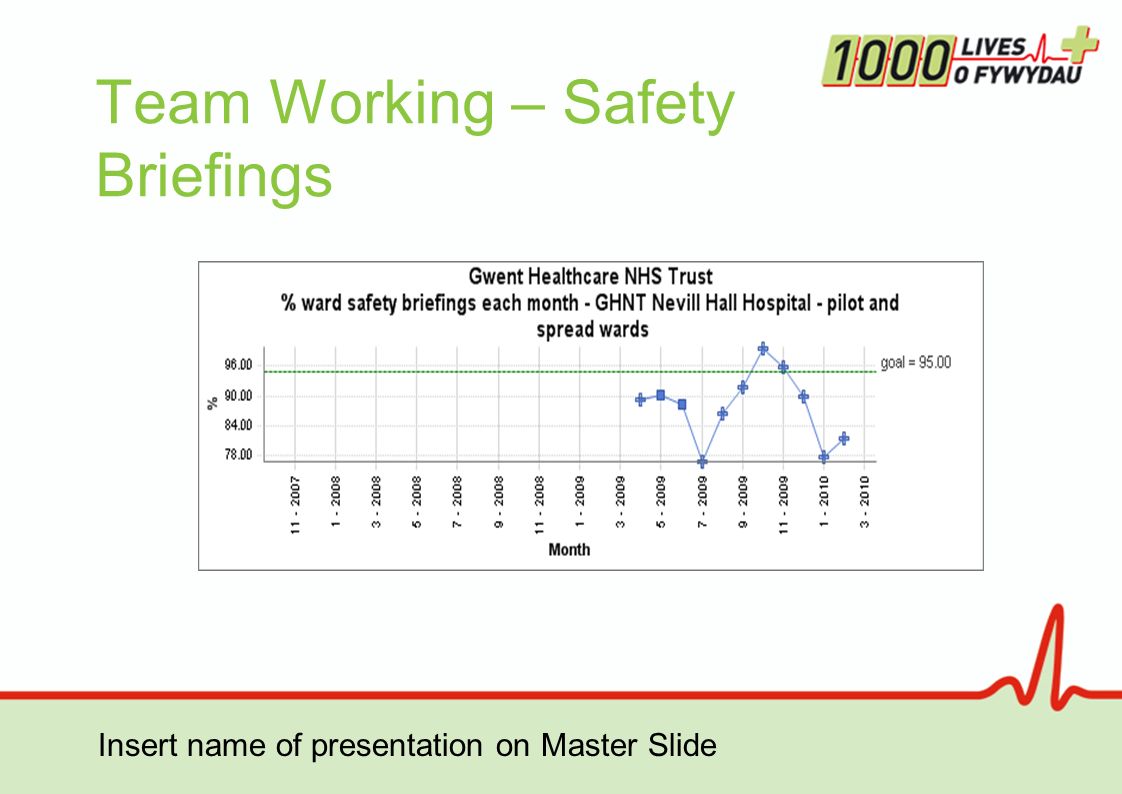 1000 LIVES O FYWYDAU

Team Working – Safety Briefings

Gwent Healthcare NHS Trust
% ward safety briefings each month - GHNT Nevill Hall Hospital - pilot and spread wards

96.00
90.00
84.00
78.00

%

goal = 95.00

11 - 2007
1 - 2008
3 - 2008
5 - 2008
7 - 2008
9 - 2008
11 - 2008
1 - 2009
3 - 2009
5 - 2009
7 - 2009
9 - 2009
11 - 2009
1 - 2010
3 - 2010

Month

Insert name of presentation on Master Slide